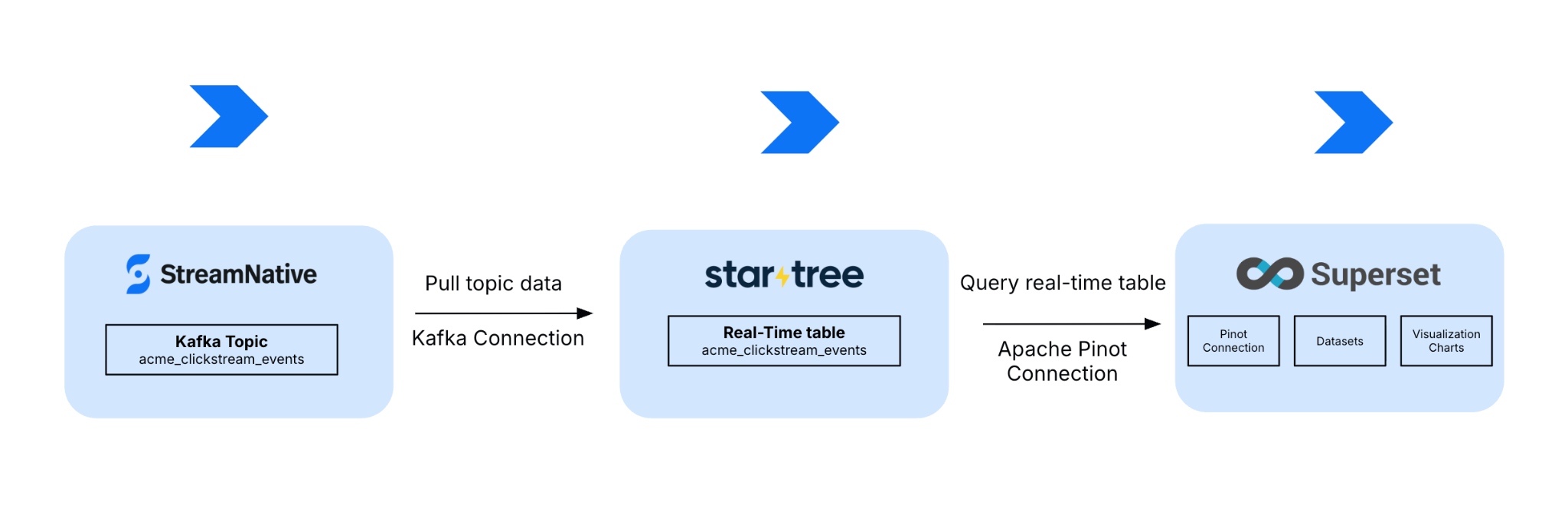 StreamNative

Kafka Topic
acme_clickstream_events

Pull topic data

Kafka Connection

startree

Real-Time table
acme_clickstream_events

Query real-time table

Apache Pinot Connection

Superset

Pinot Connection

Datasets

Visualization Charts